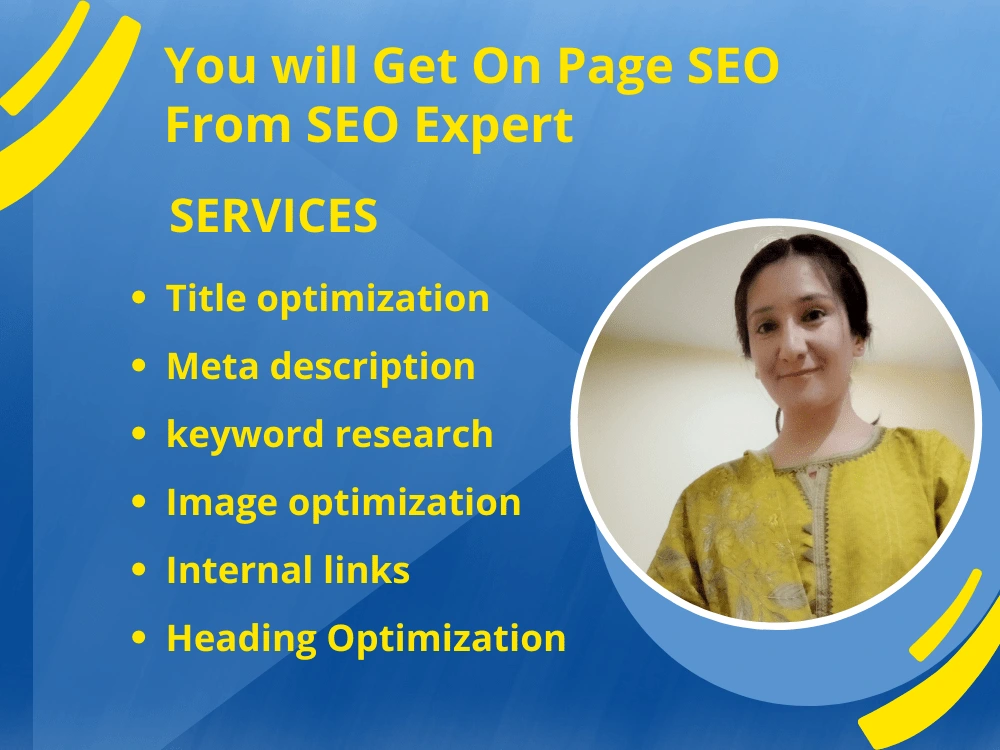 You will Get On Page SEO From SEO Expert

SERVICES

• Title optimization
• Meta description
• keyword research
• Image optimization
• Internal links
• Heading Optimization